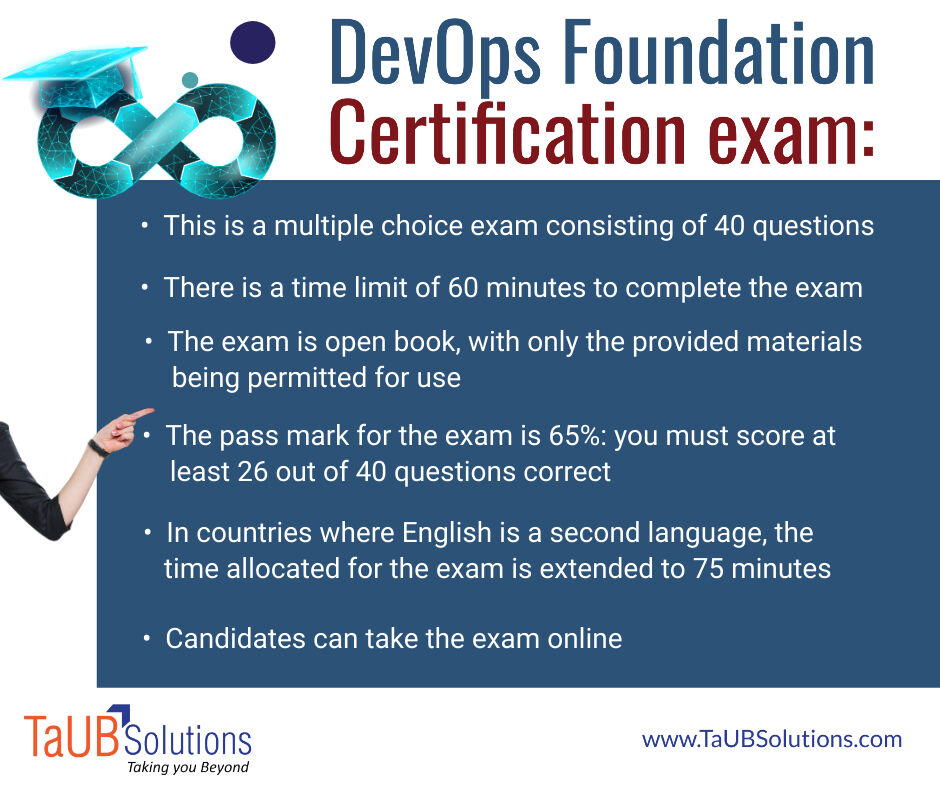 DevOps Foundation
Certification exam:

• This is a multiple choice exam consisting of 40 questions

• There is a time limit of 60 minutes to complete the exam

• The exam is open book, with only the provided materials being permitted for use

• The pass mark for the exam is 65%: you must score at least 26 out of 40 questions correct

• In countries where English is a second language, the time allocated for the exam is extended to 75 minutes

• Candidates can take the exam online

TaUB Solutions
Taking you Beyond

www.TaUBSolutions.com